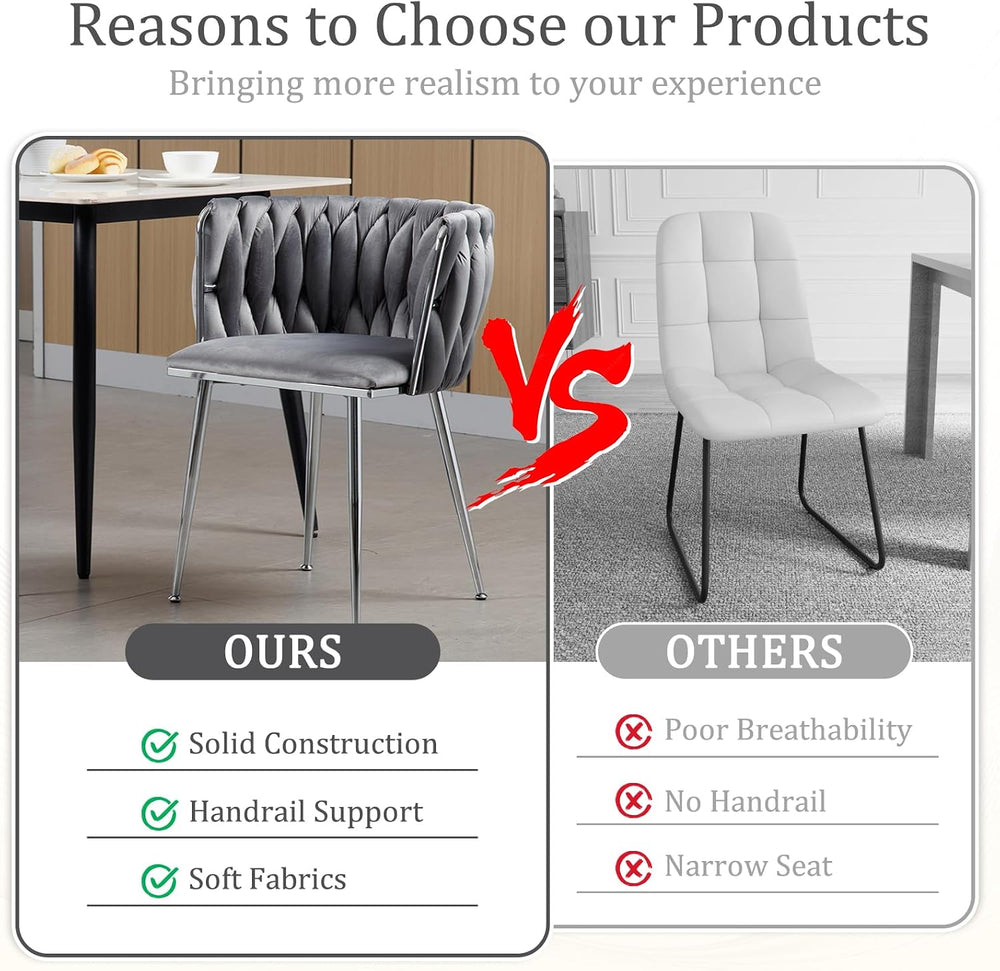 Reasons to Choose our Products

Bringing more realism to your experience

VS

OURS

Solid Construction

Handrail Support

Soft Fabrics

OTHERS

Poor Breathability

No Handrail

Narrow Seat